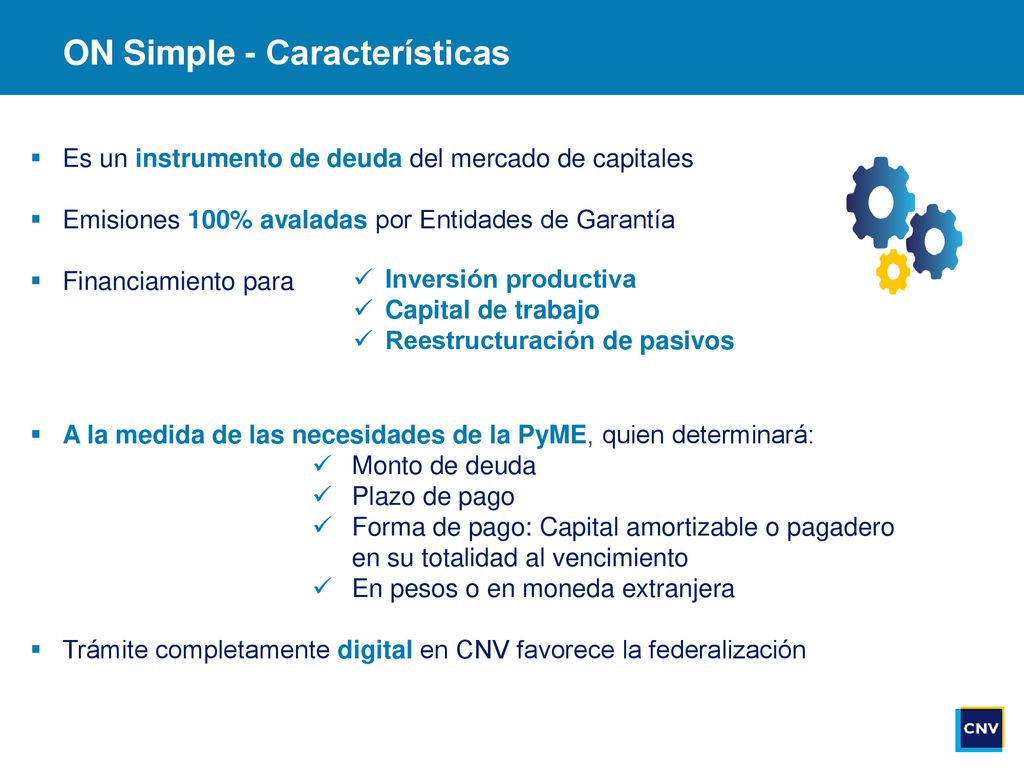 ON Simple - Características

▪ Es un instrumento de deuda del mercado de capitales

▪ Emisiones 100% avaladas por Entidades de Garantía

▪ Financiamiento para
✓ Inversión productiva
✓ Capital de trabajo
✓ Reestructuración de pasivos

▪ A la medida de las necesidades de la PyME, quien determinará:
✓ Monto de deuda
✓ Plazo de pago
✓ Forma de pago: Capital amortizable o pagadero en su totalidad al vencimiento
✓ En pesos o en moneda extranjera

▪ Trámite completamente digital en CNV favorece la federalización

CNV